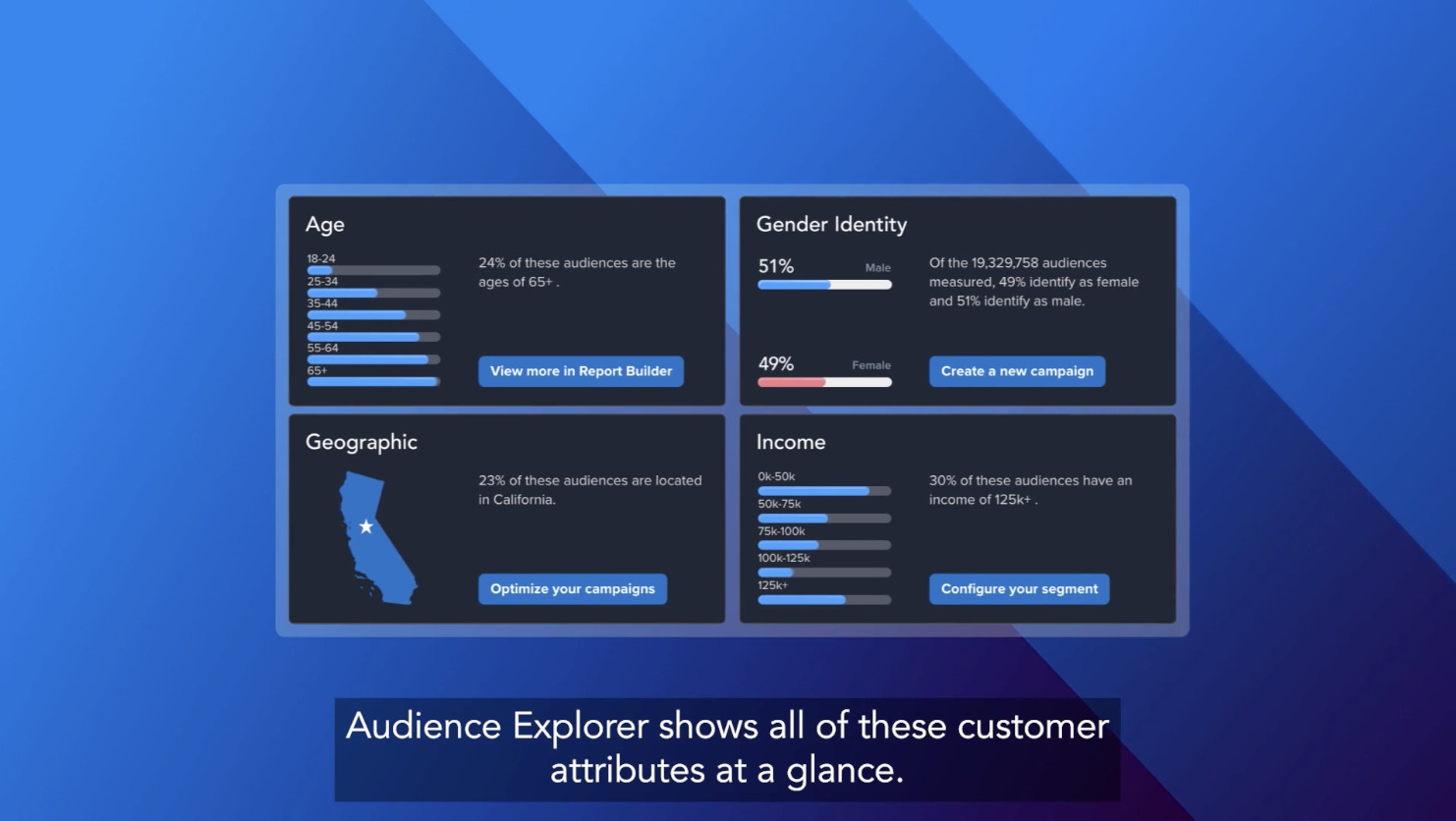 Age

18-24
25-34
35-44
45-54
55-64
65+

24% of these audiences are the ages of 65+ .

View more in Report Builder

Gender Identity

51% Male

49% Female

Of the 19,329,758 audiences measured, 49% identify as female and 51% identify as male.

Create a new campaign

Geographic

23% of these audiences are located in California.

Optimize your campaigns

Income

0k-50k
50k-75k
75k-100k
100k-125k
125k+

30% of these audiences have an income of 125k+ .

Configure your segment

Audience Explorer shows all of these customer attributes at a glance.